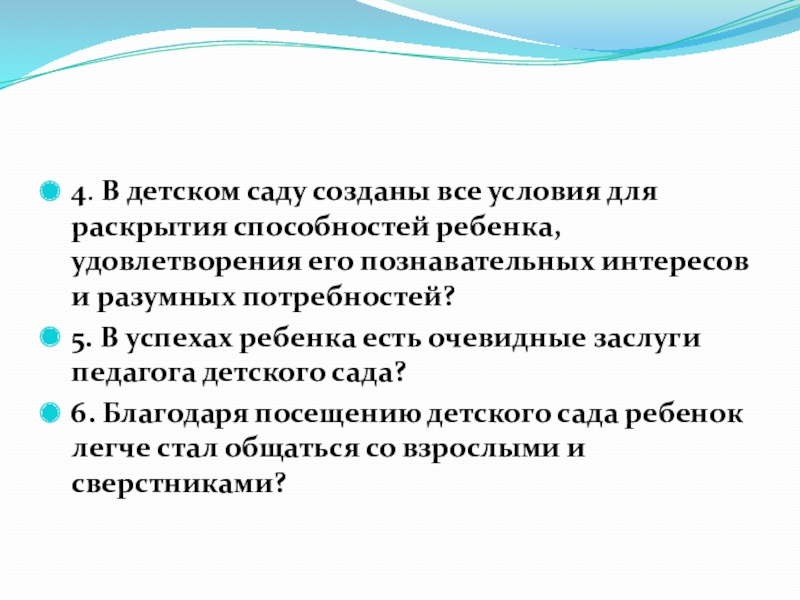 4. В детском саду созданы все условия для раскрытия способностей ребенка, удовлетворения его познавательных интересов и разумных потребностей?

5. В успехах ребенка есть очевидные заслуги педагога детского сада?

6. Благодаря посещению детского сада ребенок легче стал общаться со взрослыми и сверстниками?